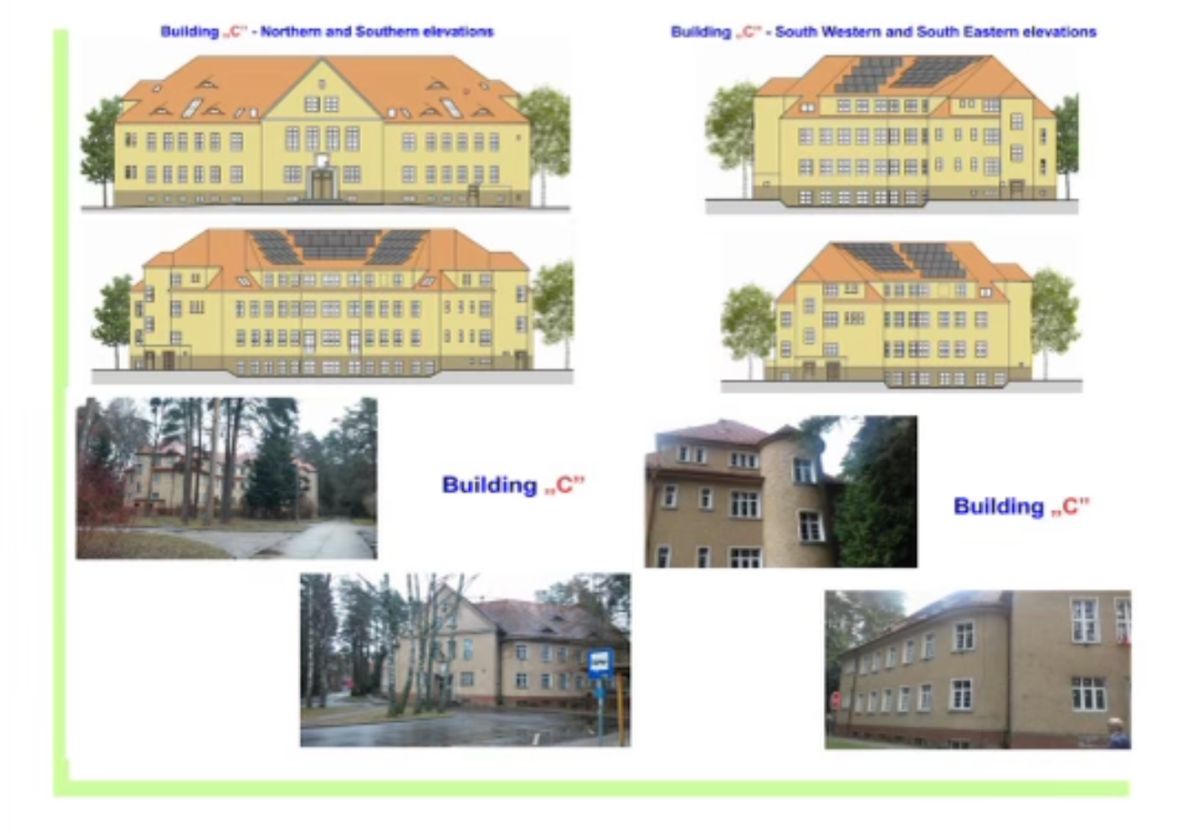 Building „C" - Northern and Southern elevations

Building „C" - South Western and South Eastern elevations

Building „C"

Building „C"